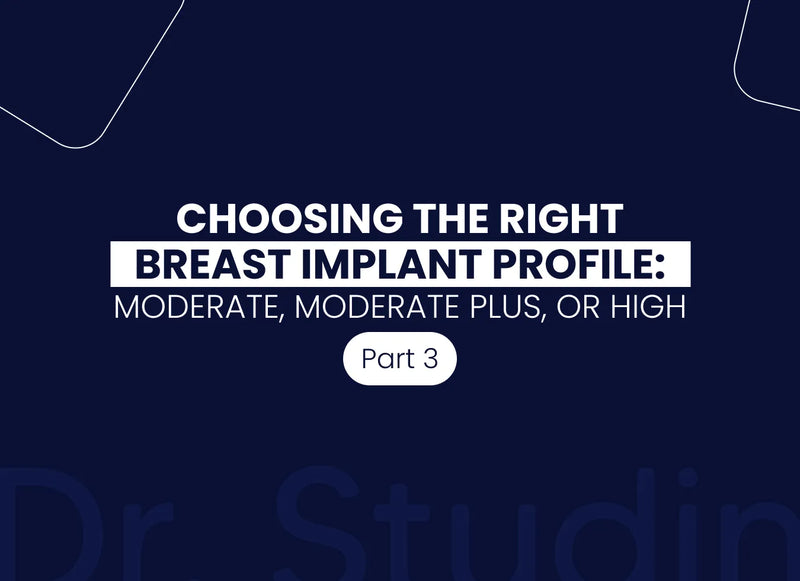 CHOOSING THE RIGHT
BREAST IMPLANT PROFILE:
MODERATE, MODERATE PLUS, OR HIGH

Part 3

Dr. Studin